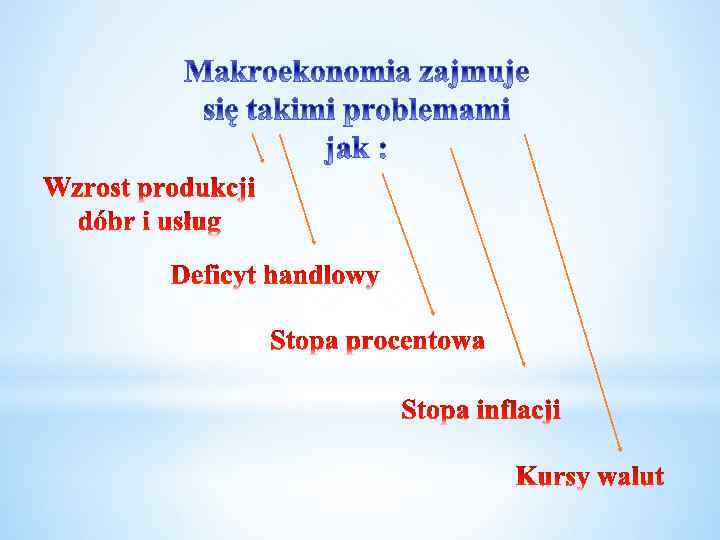 Makroekonomia zajmuje się takimi problemami jak :

Wzrost produkcji dóbr i usług

Deficyt handlowy

Stopa procentowa

Stopa inflacji

Kursy walut